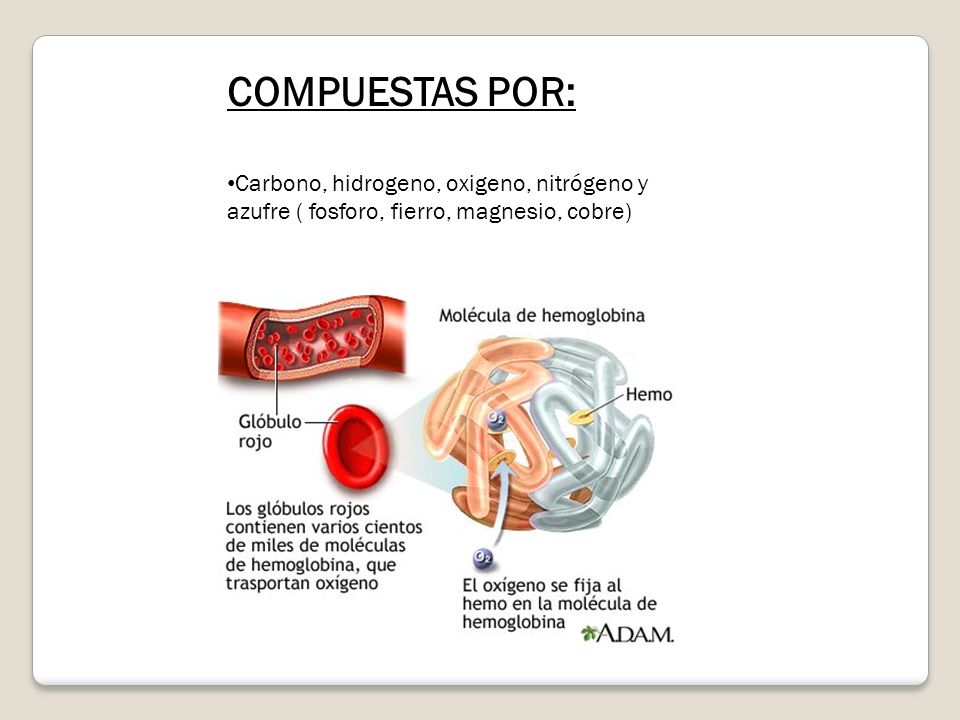 COMPUESTAS POR:

•Carbono, hidrogeno, oxigeno, nitrógeno y azufre ( fosforo, fierro, magnesio, cobre)

Molécula de hemoglobina

Hemo

Glóbulo rojo

$O_2$

$O_2$

Los glóbulos rojos contienen varios cientos de miles de moléculas de hemoglobina, que trasportan oxígeno

El oxígeno se fija al hemo en la molécula de hemoglobina

A.D.A.M.